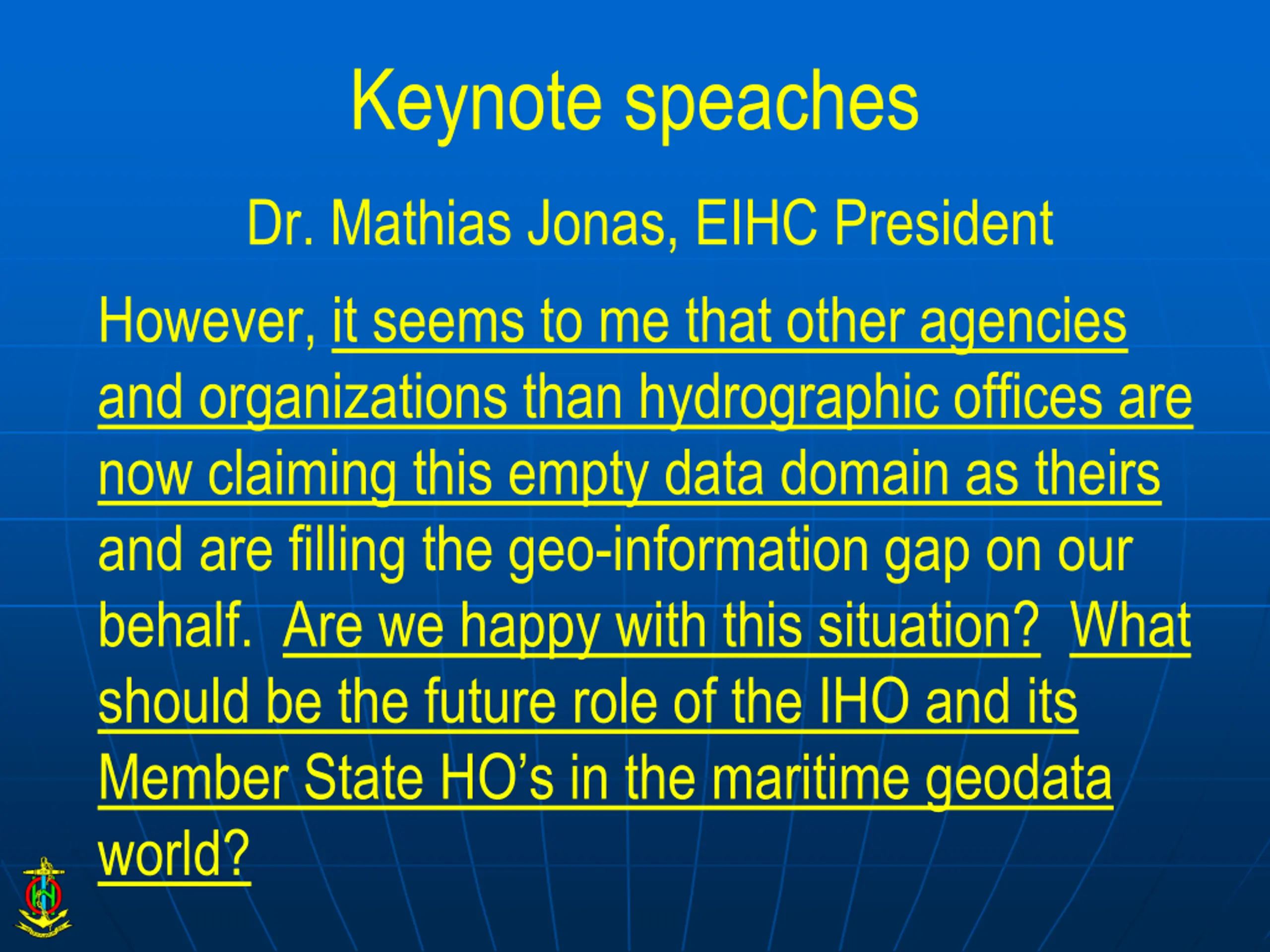 Keynote speaches

Dr. Mathias Jonas, EIHC President

However, it seems to me that other agencies and organizations than hydrographic offices are now claiming this empty data domain as theirs and are filling the geo-information gap on our behalf.  Are we happy with this situation?  What should be the future role of the IHO and its Member State HO's in the maritime geodata world?